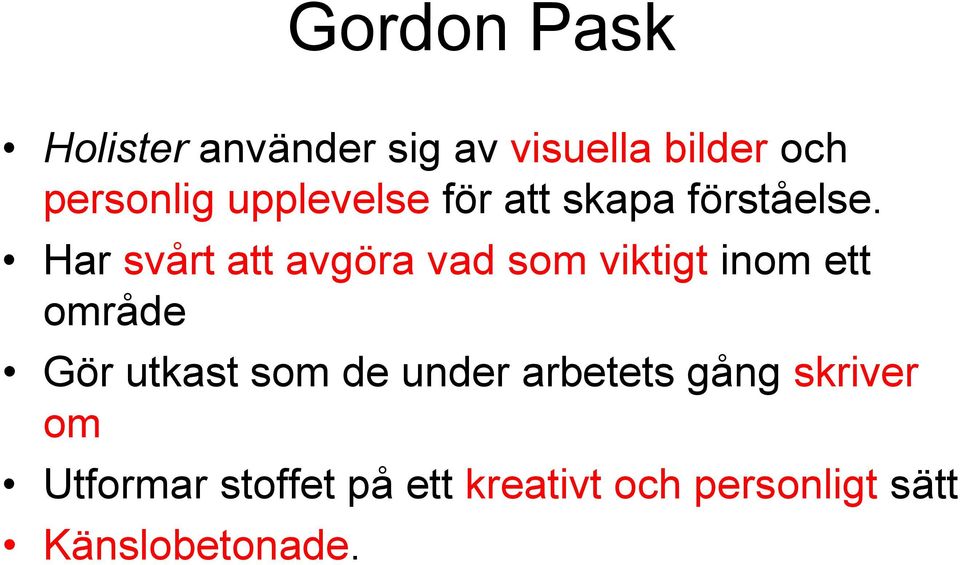 Gordon Pask

• Holister använder sig av visuella bilder och personlig upplevelse för att skapa förståelse.
• Har svårt att avgöra vad som viktigt inom ett område
• Gör utkast som de under arbetets gång skriver om
• Utformar stoffet på ett kreativt och personligt sätt
• Känslobetonade.